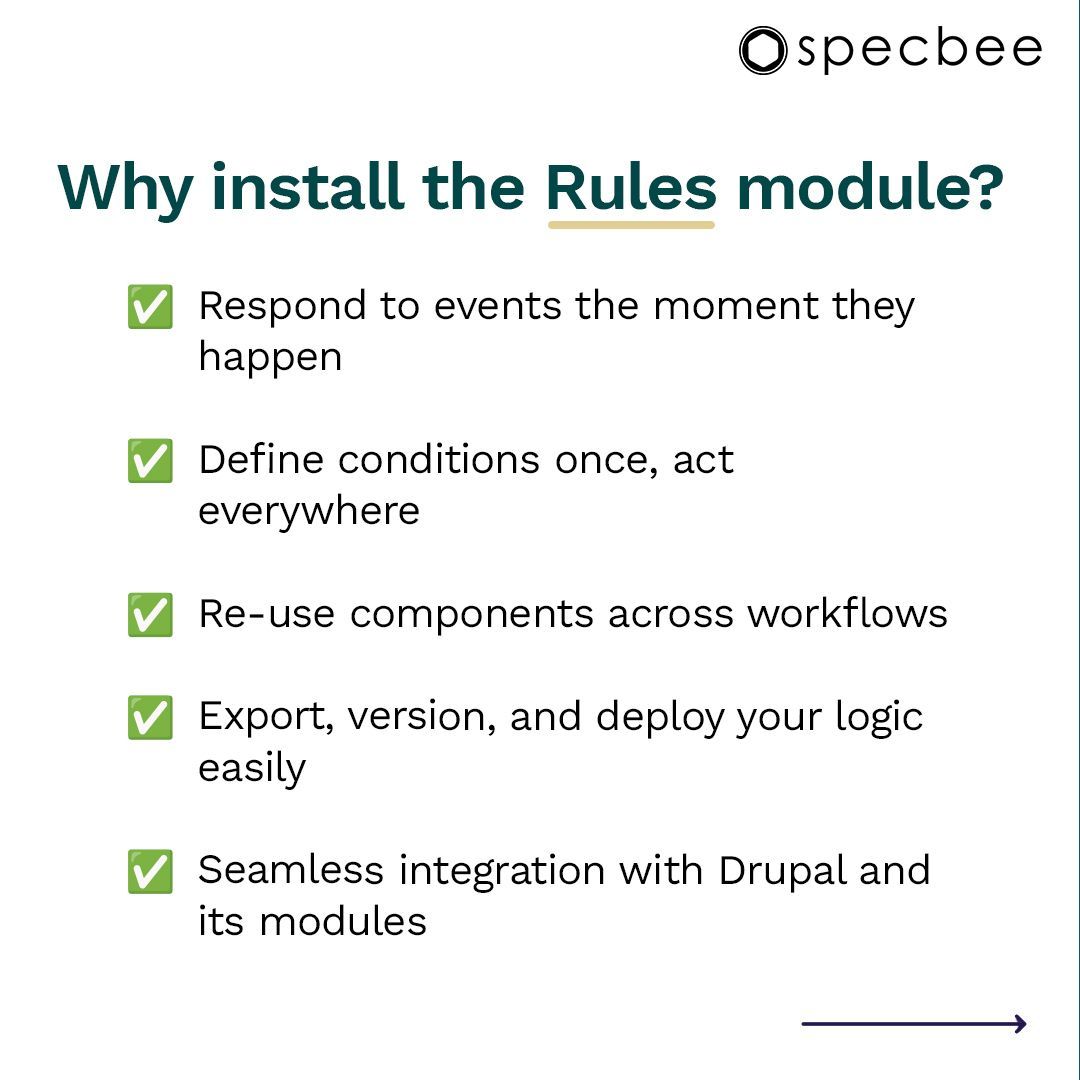 specbee

Why install the Rules module?

✅ Respond to events the moment they happen

✅ Define conditions once, act everywhere

✅ Re-use components across workflows

✅ Export, version, and deploy your logic easily

✅ Seamless integration with Drupal and its modules